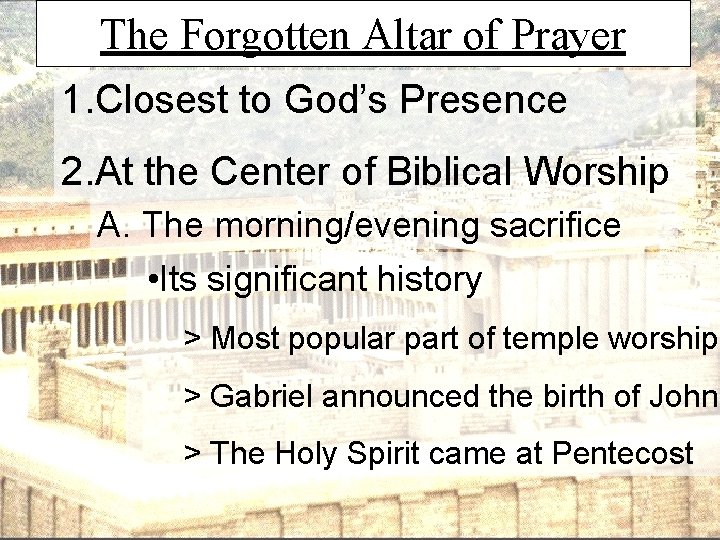 The Forgotten Altar of Prayer

1.Closest to God's Presence

2.At the Center of Biblical Worship

A. The morning/evening sacrifice

•Its significant history

> Most popular part of temple worship

> Gabriel announced the birth of John

> The Holy Spirit came at Pentecost